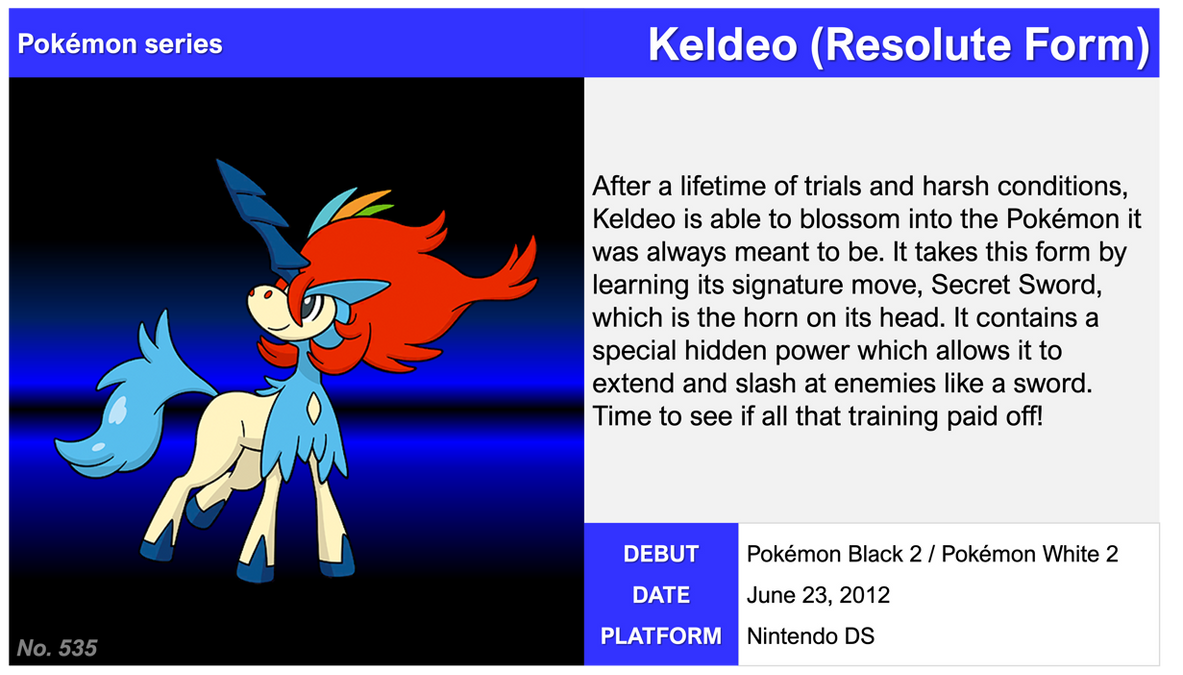 Pokémon series

Keldeo (Resolute Form)

No. 535

After a lifetime of trials and harsh conditions, Keldeo is able to blossom into the Pokémon it was always meant to be. It takes this form by learning its signature move, Secret Sword, which is the horn on its head. It contains a special hidden power which allows it to extend and slash at enemies like a sword. Time to see if all that training paid off!

| DEBUT | Pokémon Black 2 / Pokémon White 2 |
|---|---|
| DATE | June 23, 2012 |
| PLATFORM | Nintendo DS |